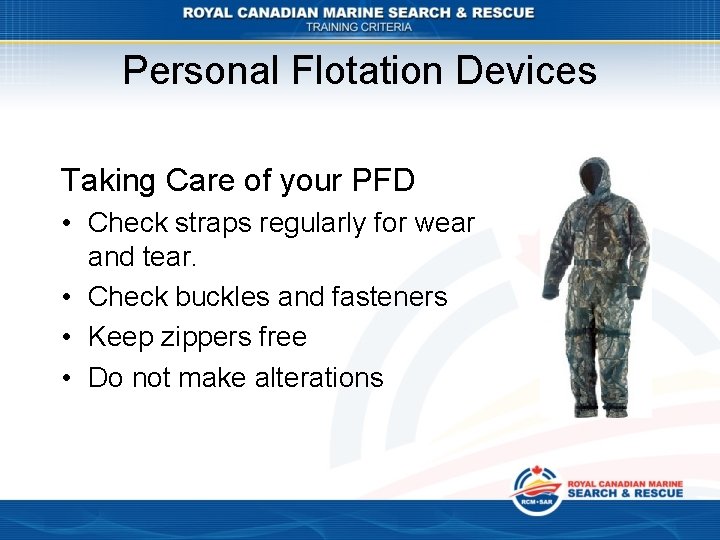 ROYAL CANADIAN MARINE SEARCH & RESCUE
TRAINING CRITERIA

Personal Flotation Devices

Taking Care of your PFD

• Check straps regularly for wear and tear.
• Check buckles and fasteners
• Keep zippers free
• Do not make alterations

RCM•SAR
ROYAL CANADIAN MARINE
SEARCH & RESCUE